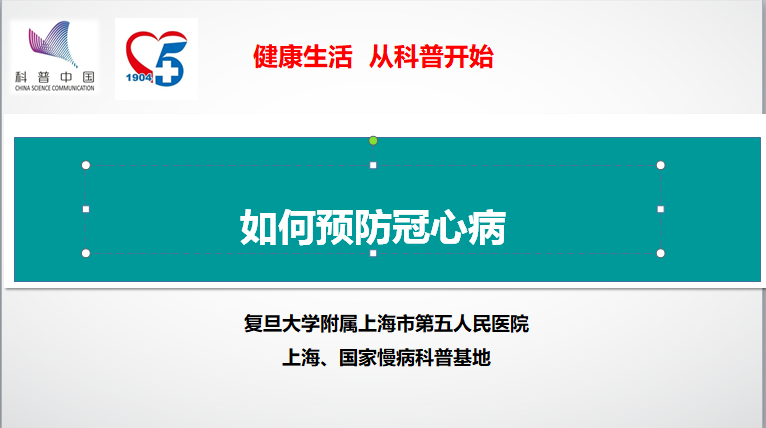 科普中国
CHINA SCIENCE COMMUNICATION

1904 5

健康生活 从科普开始

如何预防冠心病

复旦大学附属上海市第五人民医院

上海、国家慢病科普基地